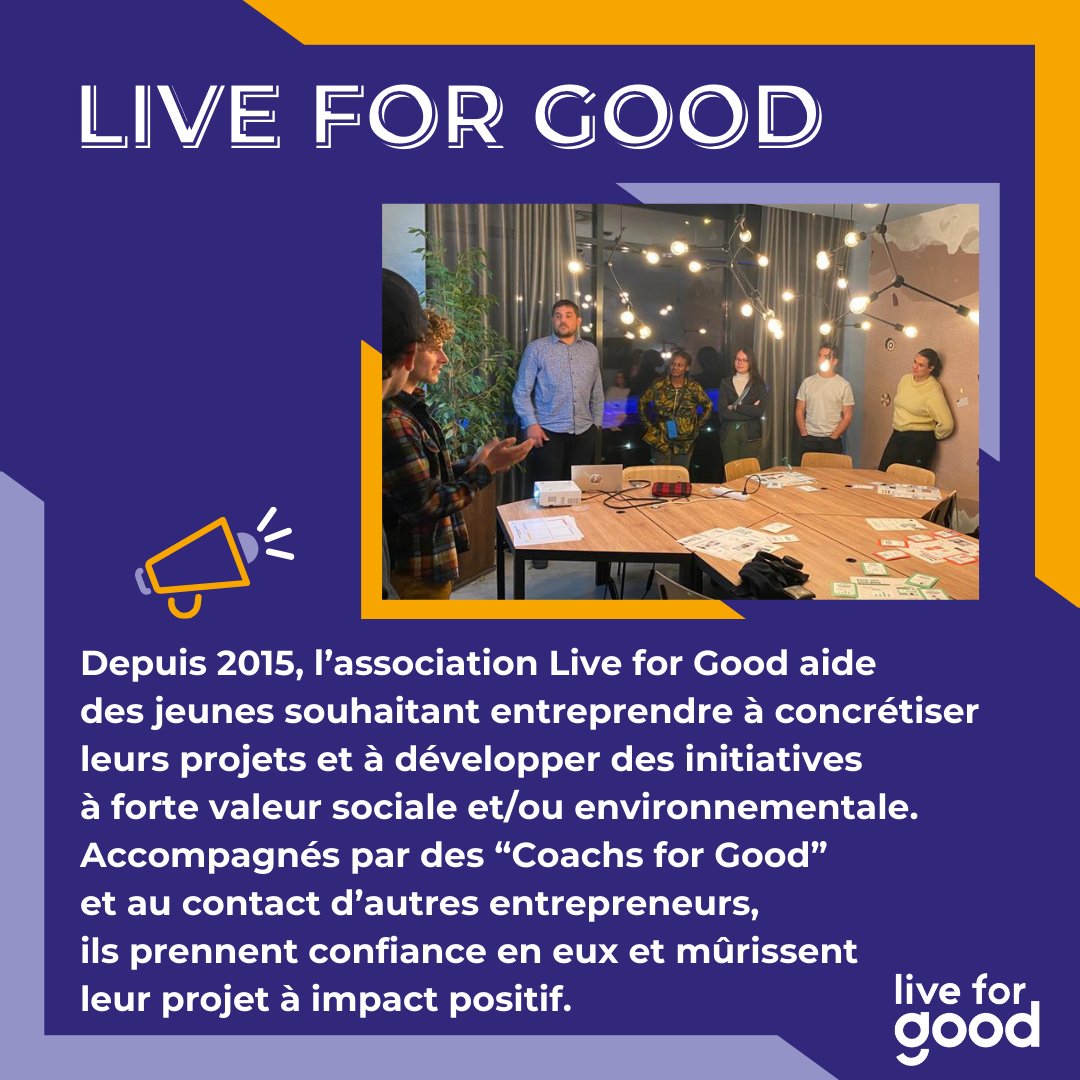 LIVE FOR GOOD

Depuis 2015, l’association Live for Good aide des jeunes souhaitant entreprendre à concrétiser leurs projets et à développer des initiatives à forte valeur sociale et/ou environnementale. Accompagnés par des “Coachs for Good” et au contact d’autres entrepreneurs, ils prennent confiance en eux et mûrissent leur projet à impact positif.

live for good